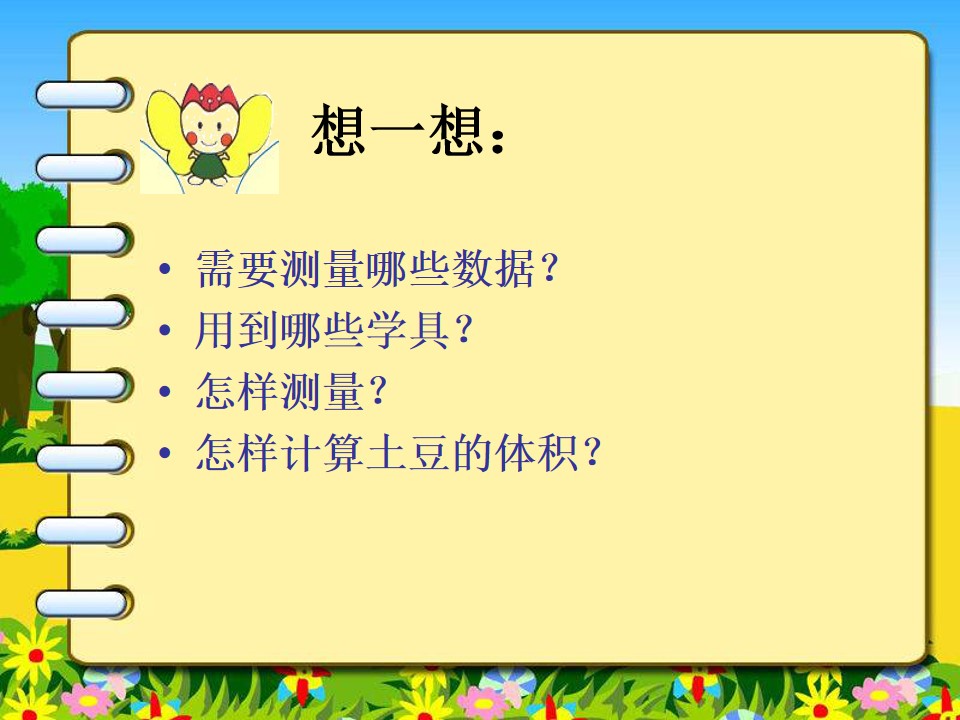 想一想：

• 需要测量哪些数据？
• 用到哪些学具？
• 怎样测量？
• 怎样计算土豆的体积？